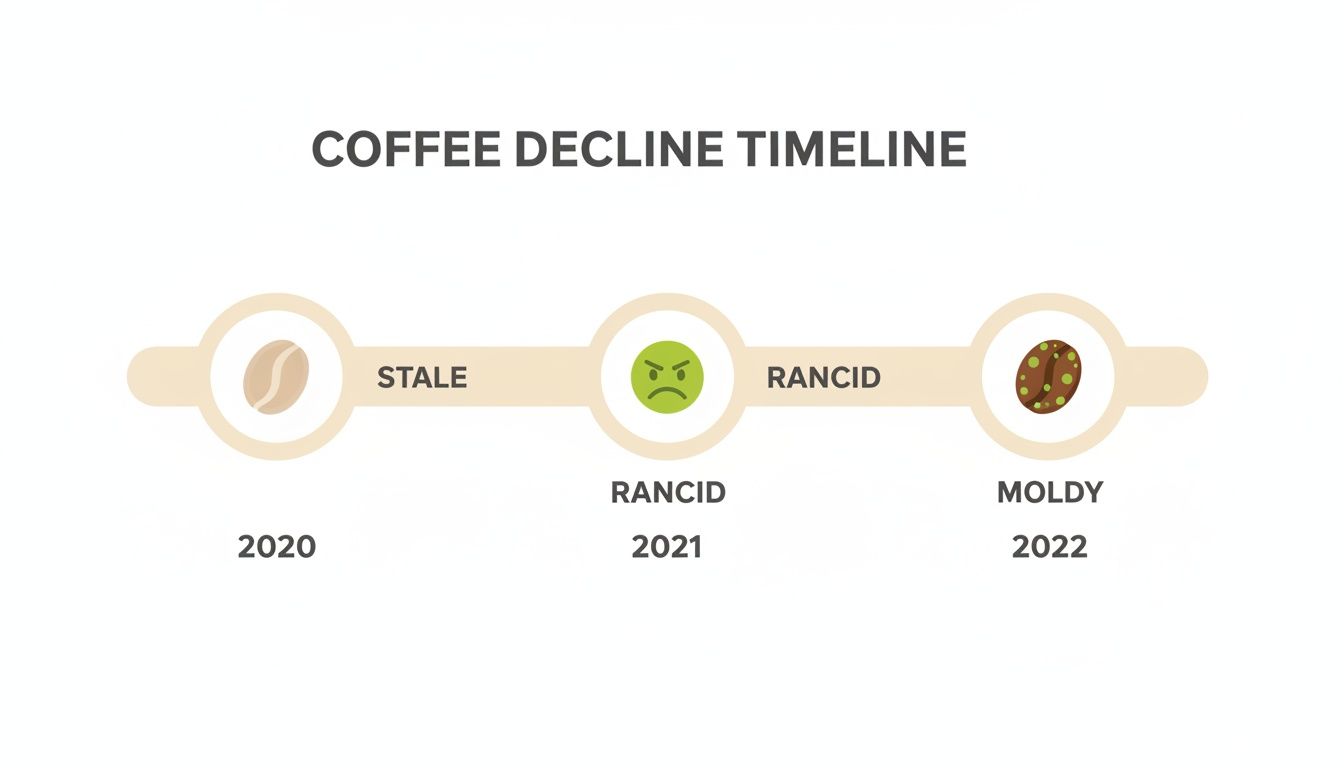 COFFEE DECLINE TIMELINE

STALE

RANCID

RANCID

MOLDY

2020

2021

2022